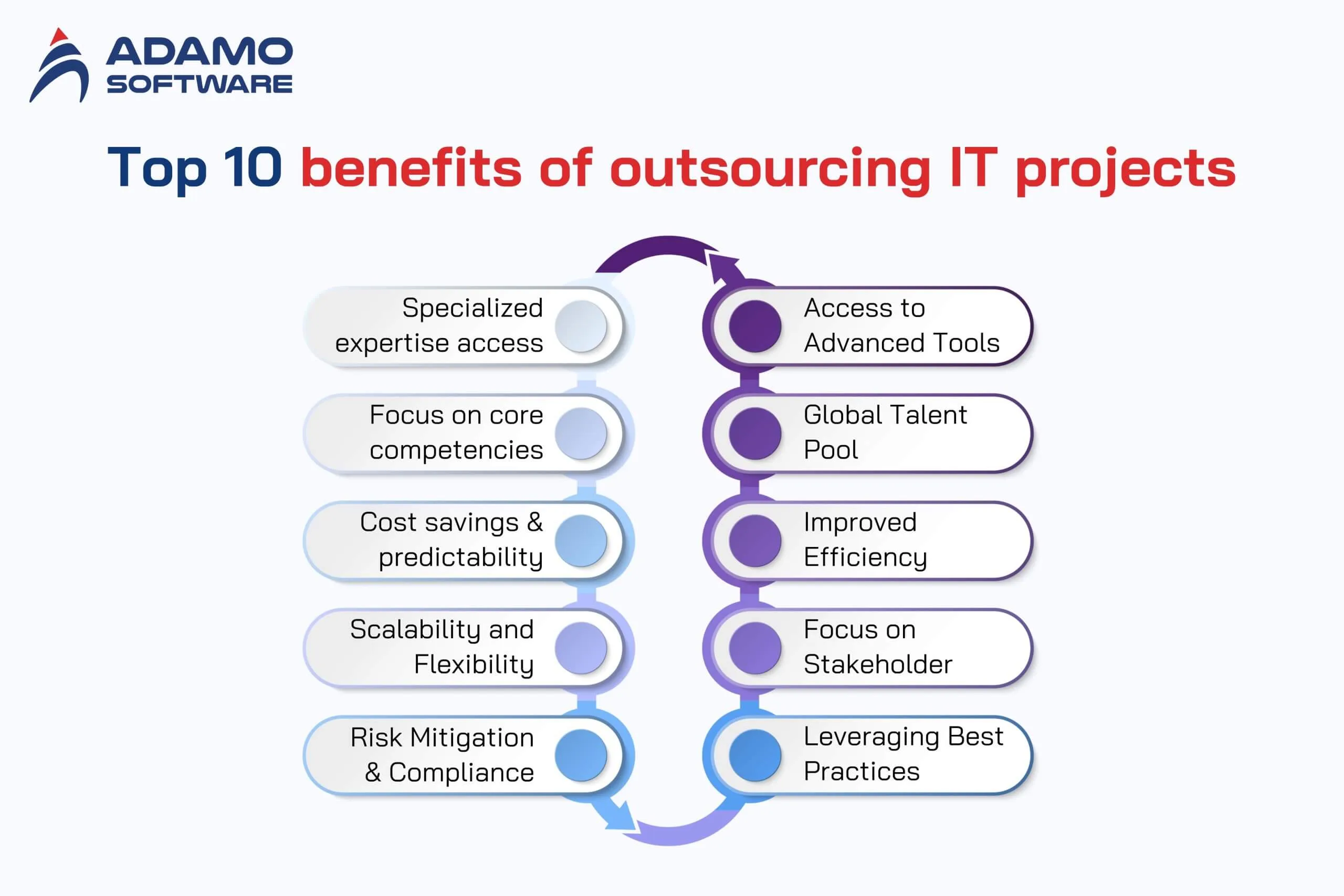 ADAMO SOFTWARE

Top 10 benefits of outsourcing IT projects

Specialized expertise access

Focus on core competencies

Cost savings & predictability

Scalability and Flexibility

Risk Mitigation & Compliance

Access to Advanced Tools

Global Talent Pool

Improved Efficiency

Focus on Stakeholder

Leveraging Best Practices